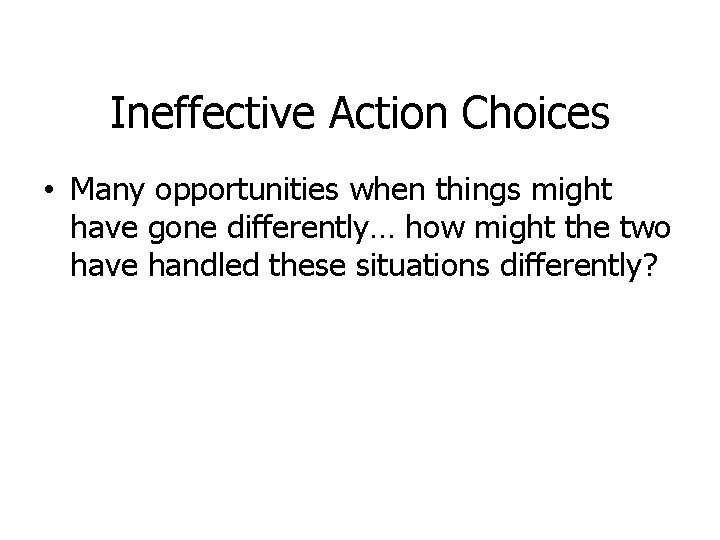 Ineffective Action Choices

• Many opportunities when things might have gone differently… how might the two have handled these situations differently?